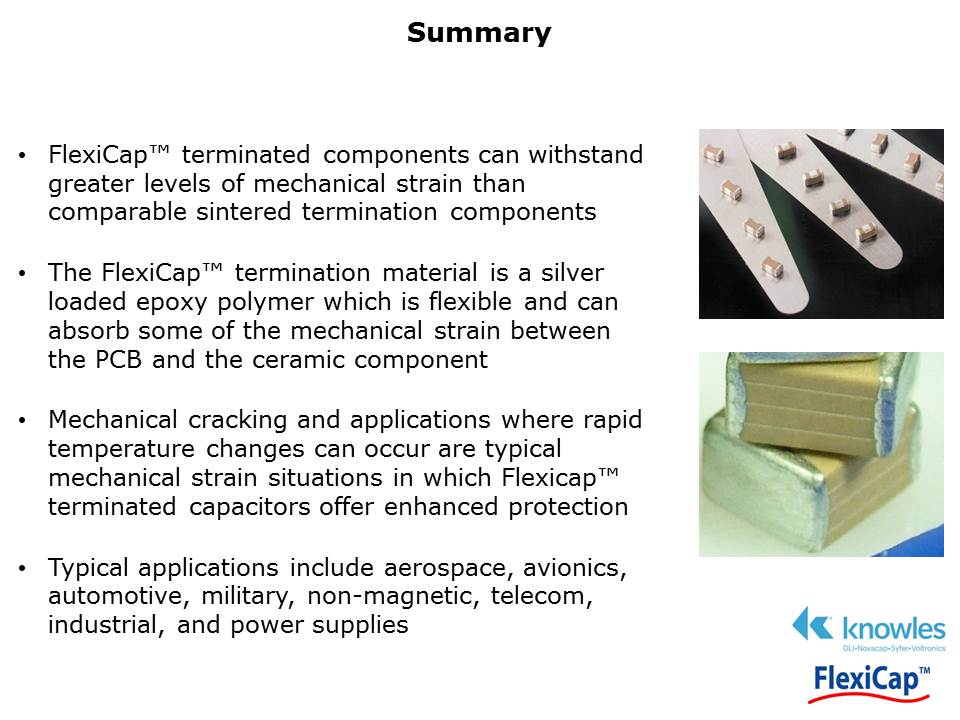 Summary

• FlexiCap™ terminated components can withstand greater levels of mechanical strain than comparable sintered termination components

• The FlexiCap™ termination material is a silver loaded epoxy polymer which is flexible and can absorb some of the mechanical strain between the PCB and the ceramic component

• Mechanical cracking and applications where rapid temperature changes can occur are typical mechanical strain situations in which Flexicap™ terminated capacitors offer enhanced protection

• Typical applications include aerospace, avionics, automotive, military, non-magnetic, telecom, industrial, and power supplies

knowles
DLI•Novacap•Syfer•Voltronics

FlexiCap™